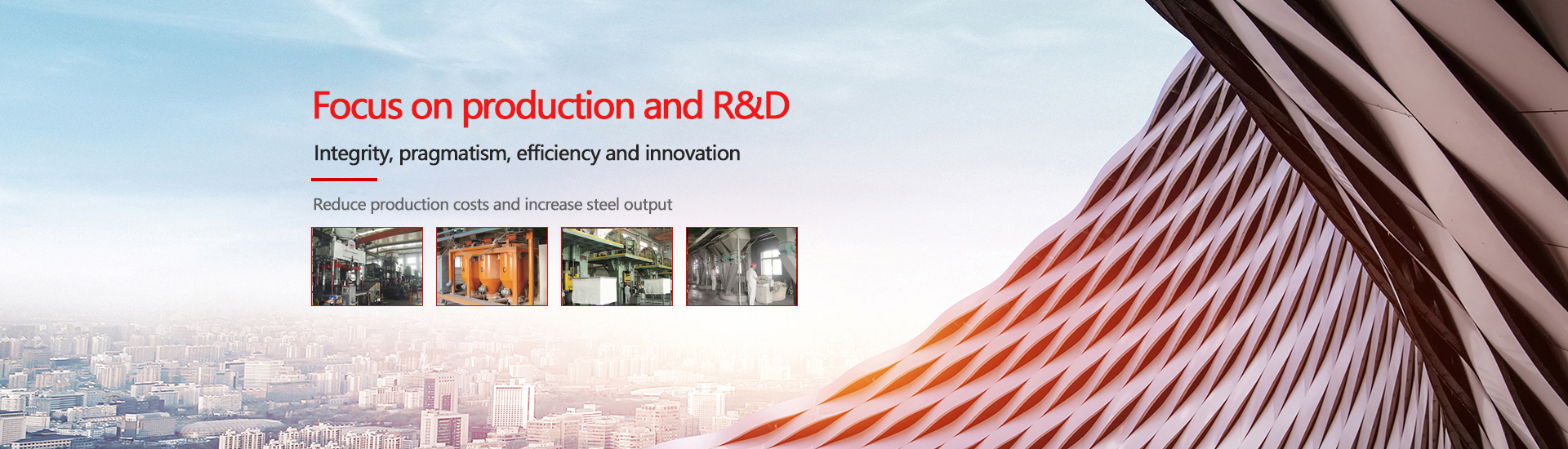 Focus on production and R&D

Integrity, pragmatism, efficiency and innovation

Reduce production costs and increase steel output